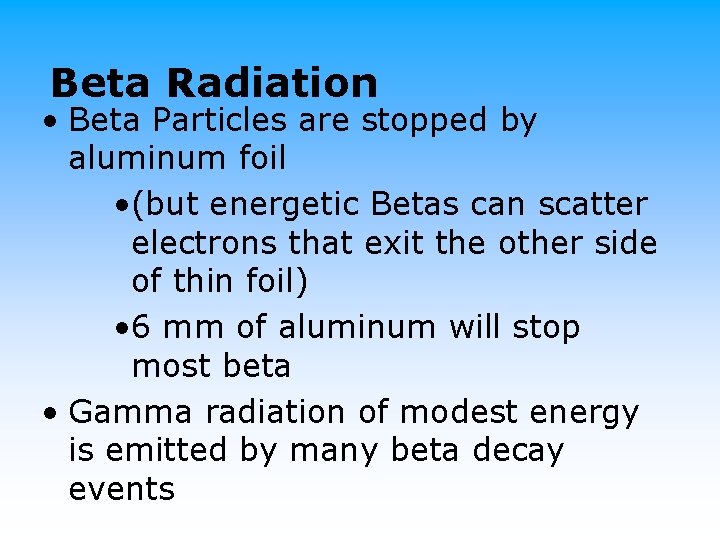 Beta Radiation

• Beta Particles are stopped by aluminum foil

•(but energetic Betas can scatter electrons that exit the other side of thin foil)

•6 mm of aluminum will stop most beta

• Gamma radiation of modest energy is emitted by many beta decay events